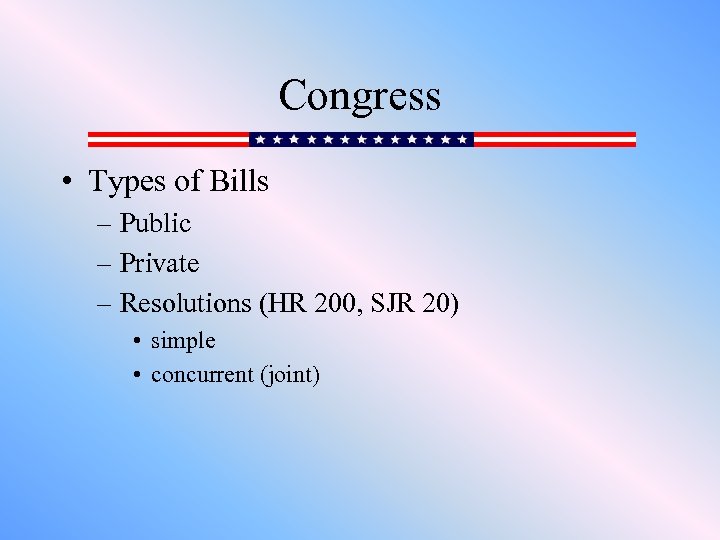 Congress

• Types of Bills
– Public
– Private
– Resolutions (HR 200, SJR 20)
• simple
• concurrent (joint)